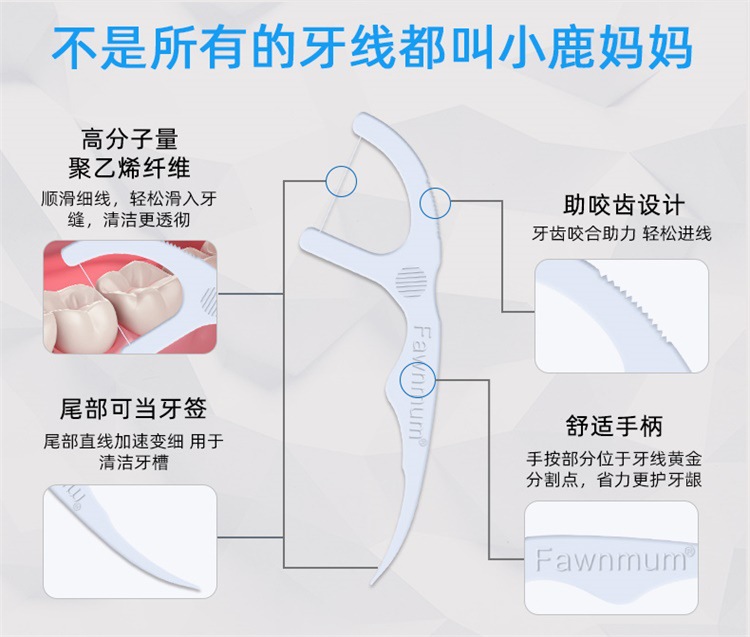 不是所有的牙线都叫小鹿妈妈

高分子量
聚乙烯纤维
顺滑细线，轻松滑入牙缝，清洁更透彻

尾部可当牙签
尾部直线加速变细 用于清洁牙槽

Fawnmum®

助咬齿设计
牙齿咬合助力 轻松进线

舒适手柄
手按部分位于牙线黄金分割点，省力更护牙龈

Fawnmum®